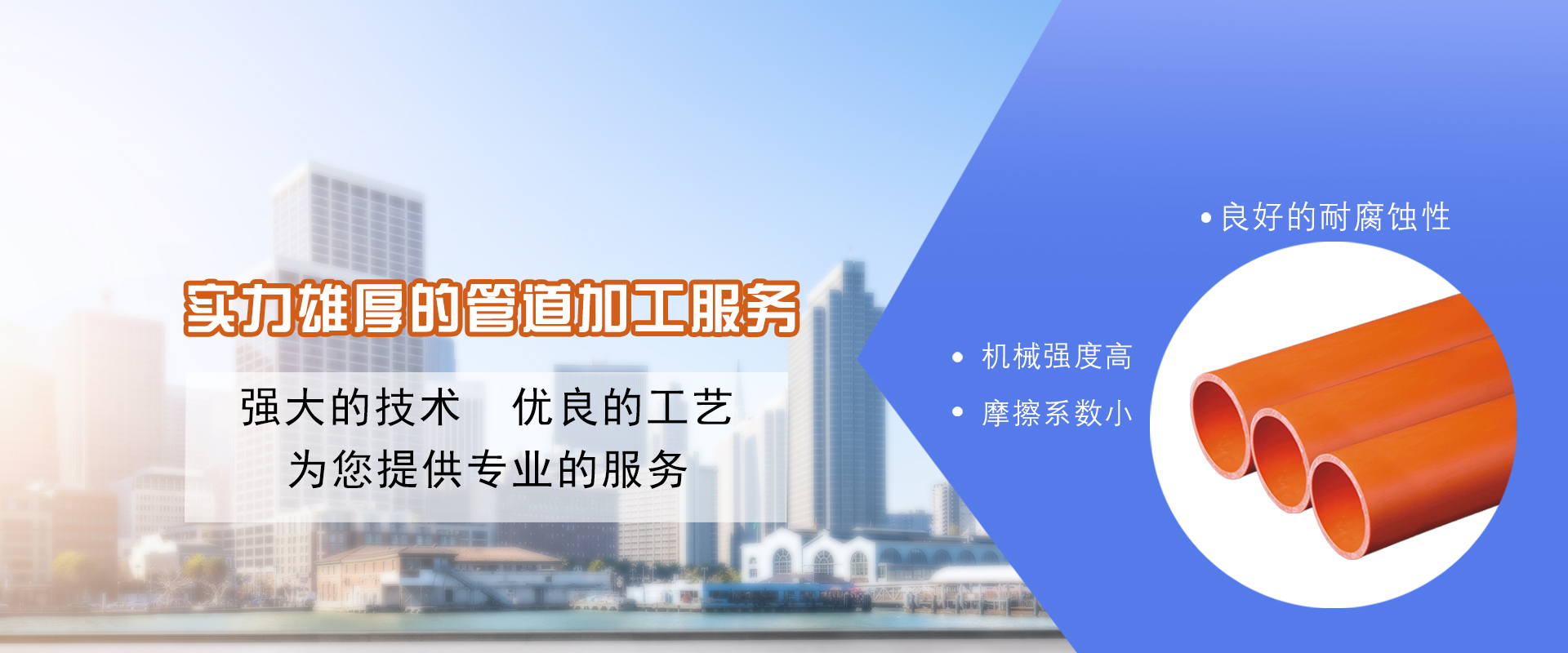 实力雄厚的管道加工服务

强大的技术　优良的工艺
为您提供专业的服务

• 良好的耐腐蚀性

• 机械强度高

• 摩擦系数小